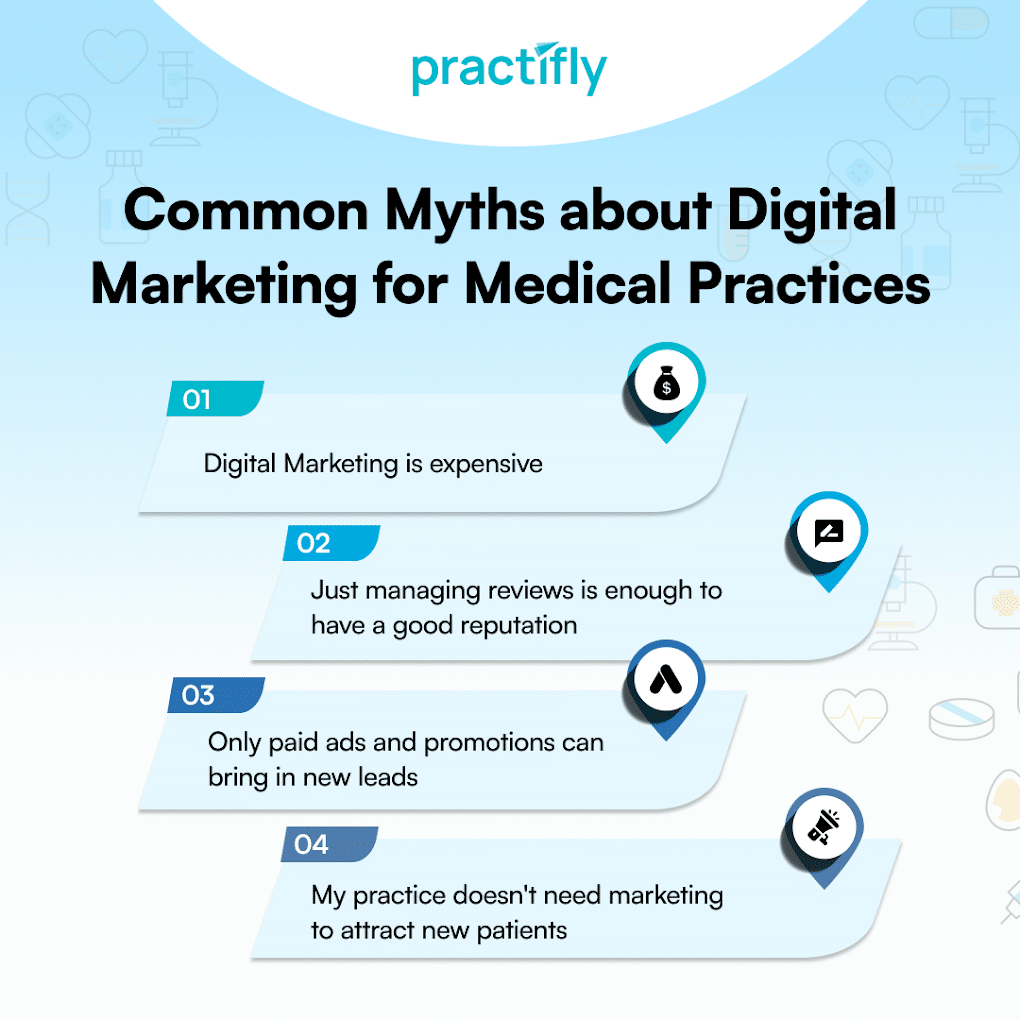 practifly

Common Myths about Digital Marketing for Medical Practices

01

Digital Marketing is expensive

02

Just managing reviews is enough to have a good reputation

03

Only paid ads and promotions can bring in new leads

04

My practice doesn't need marketing to attract new patients